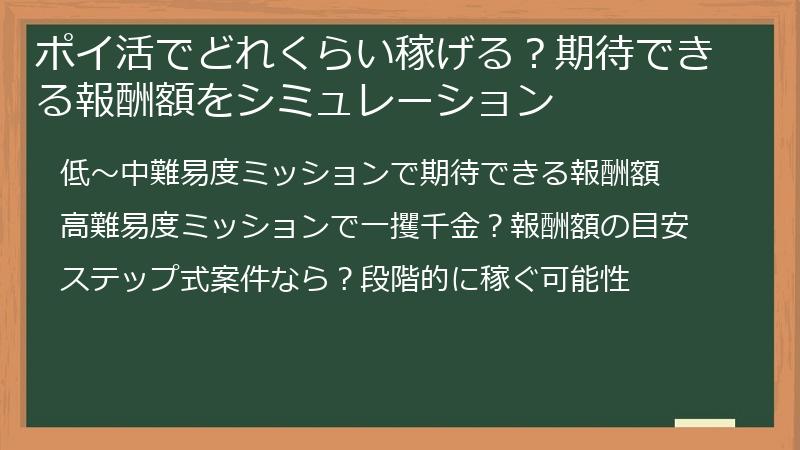 ポイ活でどれくらい稼げる？期待できる報酬額をシミュレーション

低～中難易度ミッションで期待できる報酬額

高難易度ミッションで一攫千金？報酬額の目安

ステップ式案件なら？段階的に稼ぐ可能性